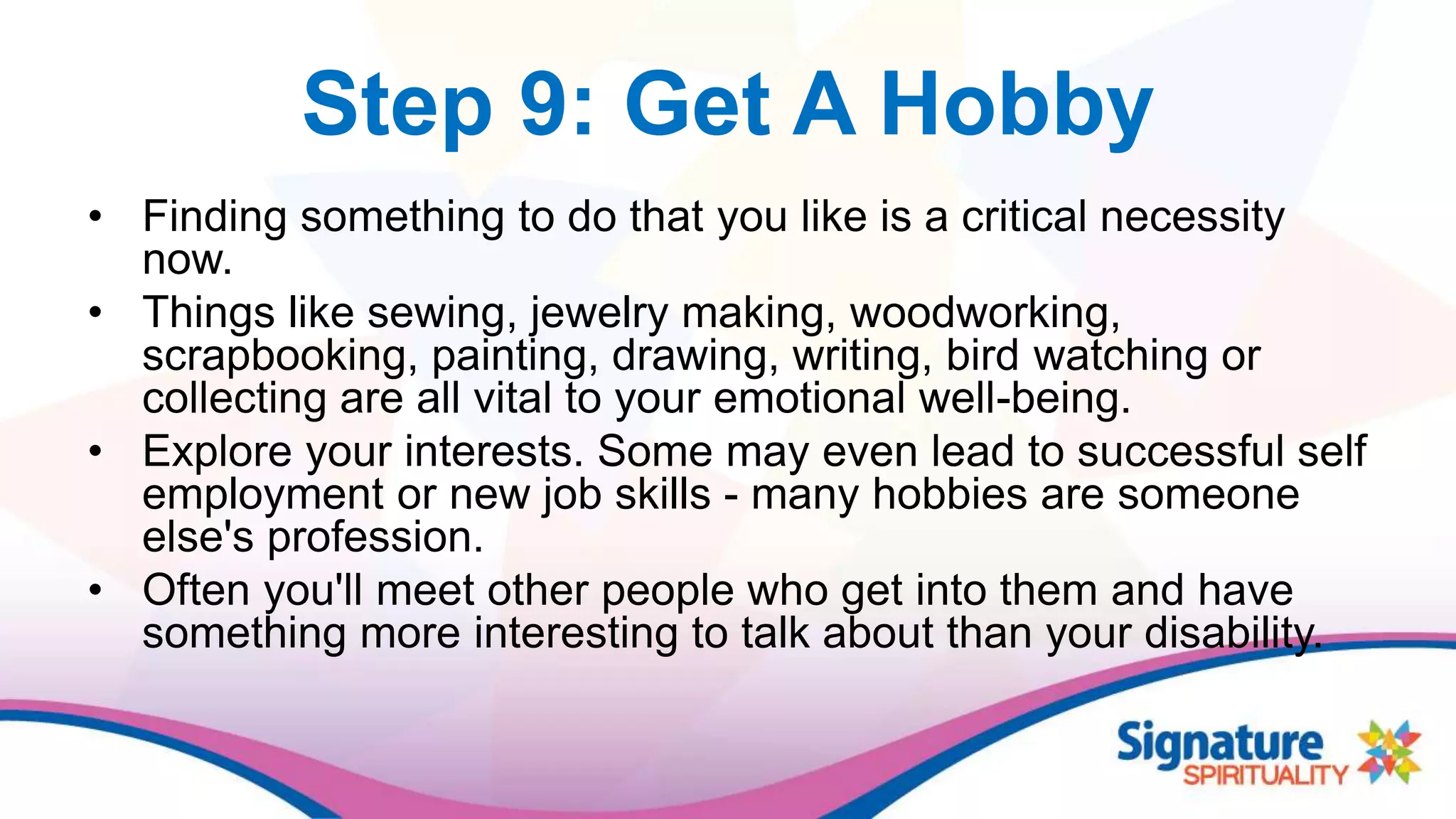 Step 9: Get A Hobby

• Finding something to do that you like is a critical necessity now.
• Things like sewing, jewelry making, woodworking, scrapbooking, painting, drawing, writing, bird watching or collecting are all vital to your emotional well-being.
• Explore your interests. Some may even lead to successful self employment or new job skills - many hobbies are someone else's profession.
• Often you'll meet other people who get into them and have something more interesting to talk about than your disability.

Signature
SPIRITUALITY